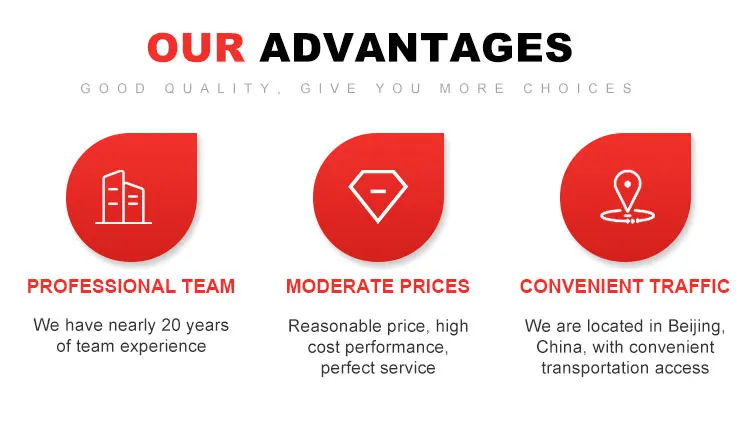 OUR ADVANTAGES

GOOD QUALITY, GIVE YOU MORE CHOICES

PROFESSIONAL TEAM

We have nearly 20 years of team experience

MODERATE PRICES

Reasonable price, high cost performance, perfect service

CONVENIENT TRAFFIC

We are located in Beijing, China, with convenient transportation access